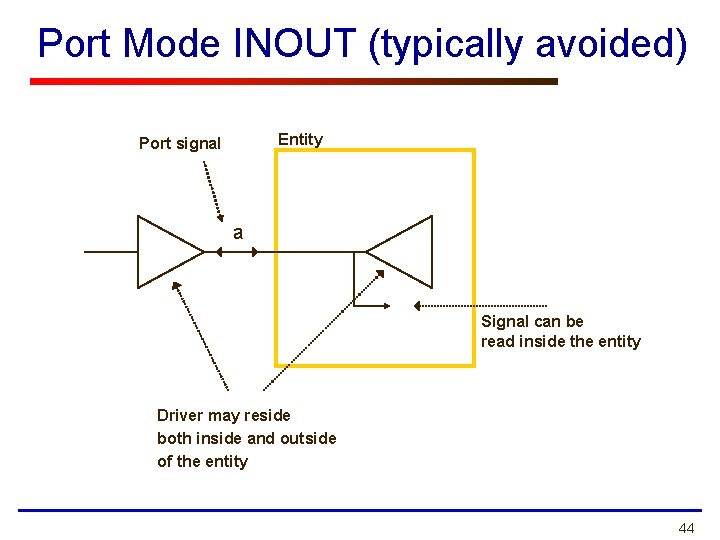 Port Mode INOUT (typically avoided)

Port signal

Entity

a

Signal can be read inside the entity

Driver may reside both inside and outside of the entity

44